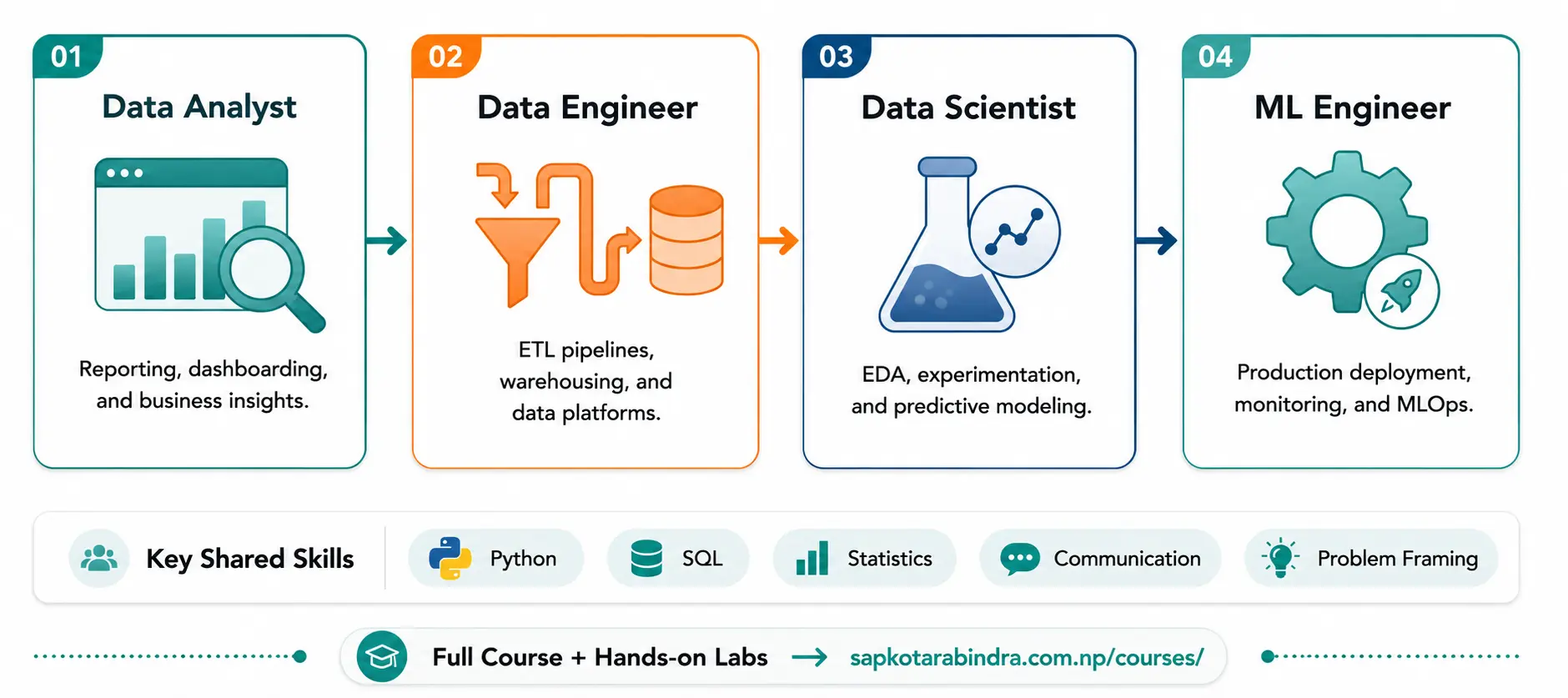 01
Data Analyst
Reporting, dashboarding, and business insights.

02
Data Engineer
ETL pipelines, warehousing, and data platforms.

03
Data Scientist
EDA, experimentation, and predictive modeling.

04
ML Engineer
Production deployment, monitoring, and MLOps.

Key Shared Skills
Python
SQL
Statistics
Communication
Problem Framing

Full Course + Hands-on Labs → sapkotarabindra.com.np/courses/